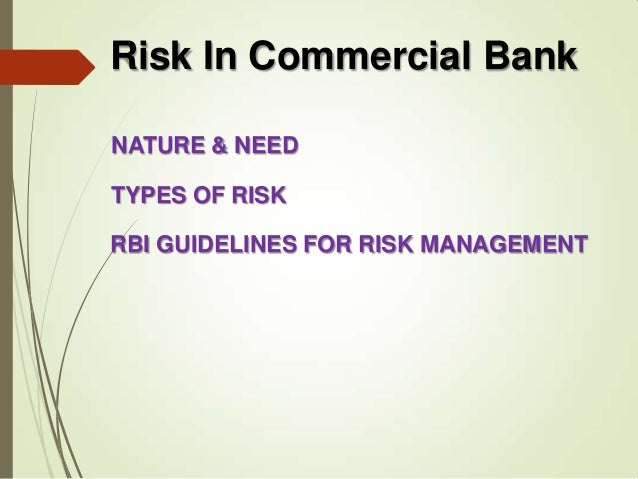 Risk In Commercial Bank

NATURE & NEED

TYPES OF RISK

RBI GUIDELINES FOR RISK MANAGEMENT